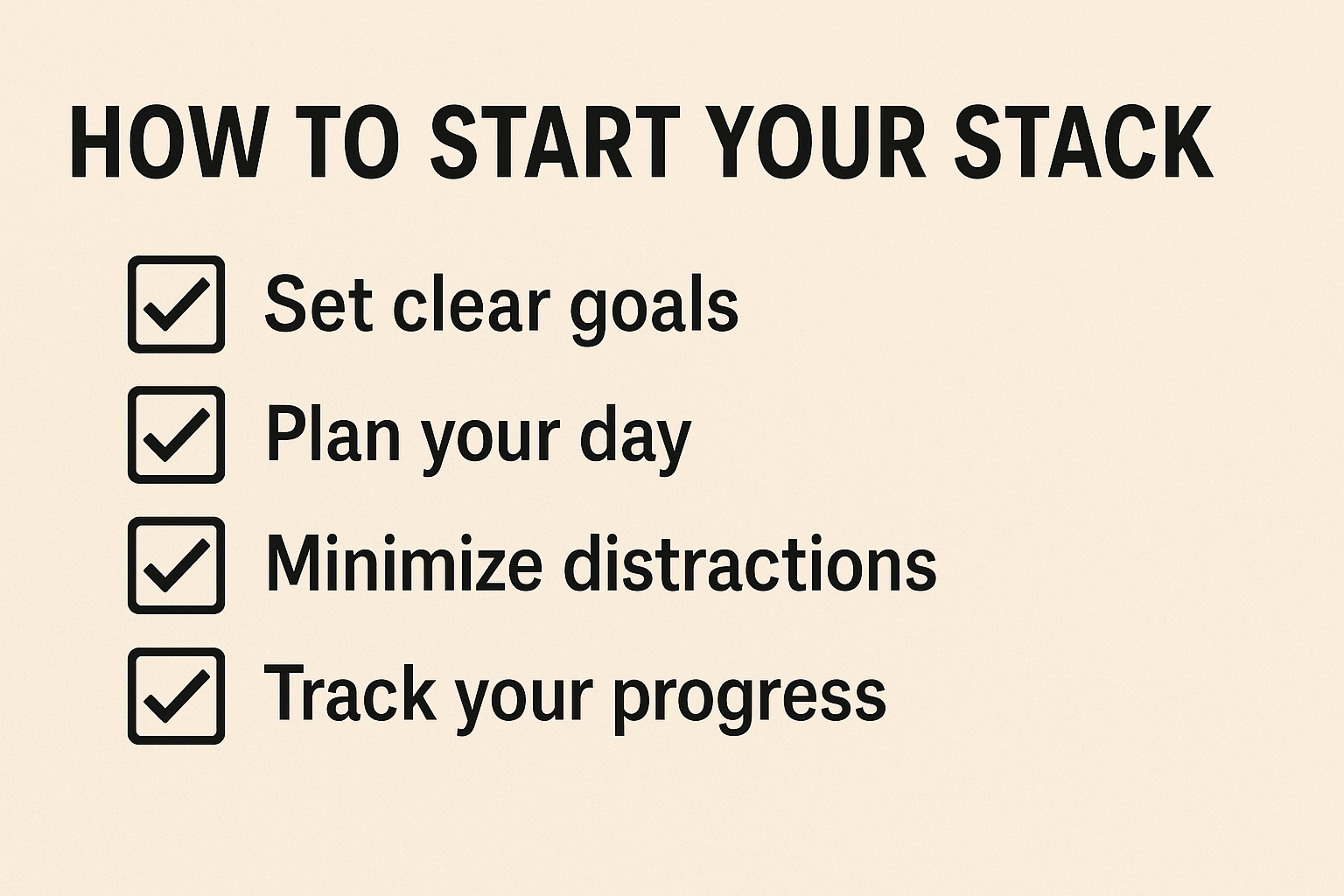 HOW TO START YOUR STACK

☑ Set clear goals
☑ Plan your day
☑ Minimize distractions
☑ Track your progress